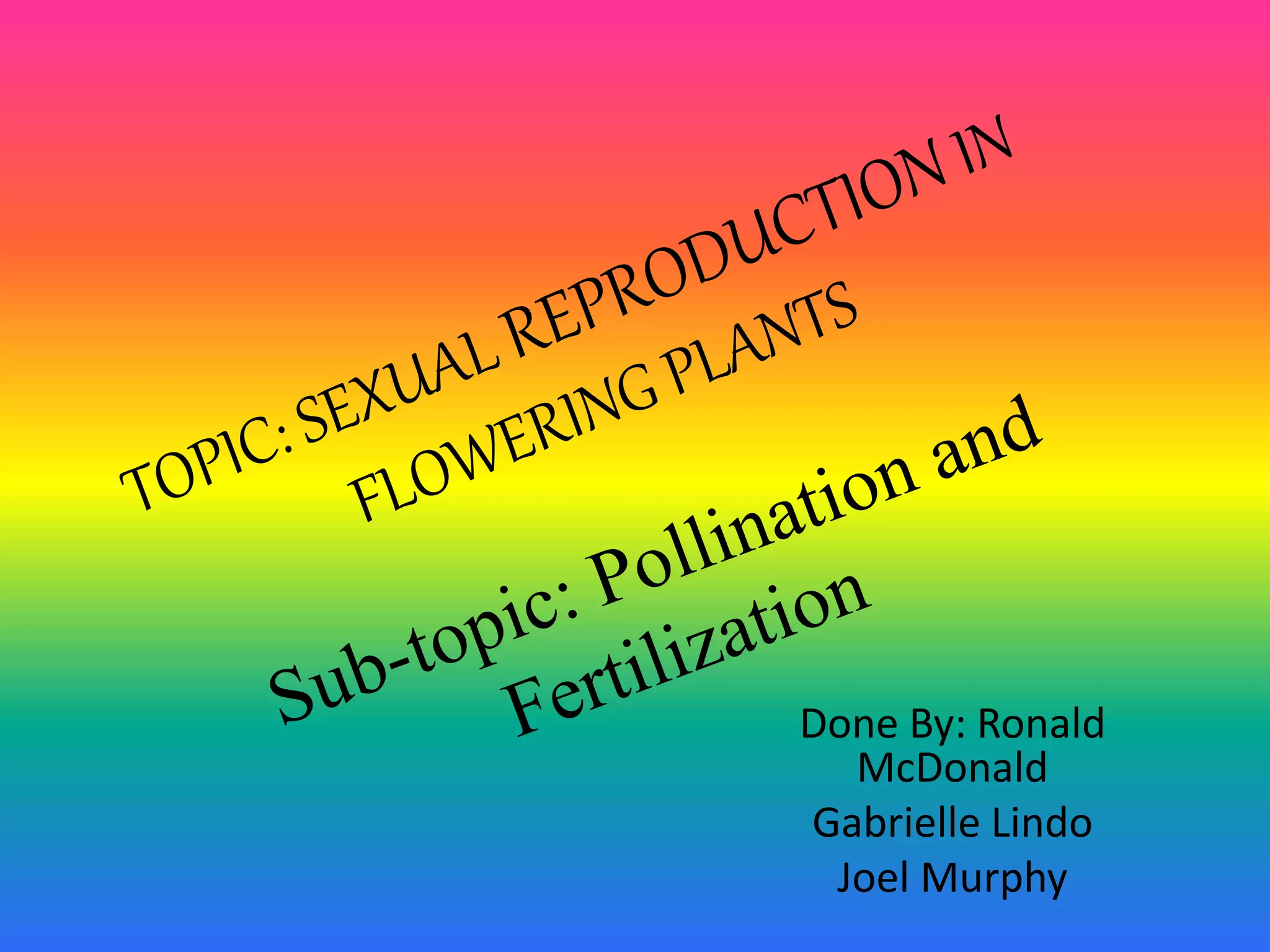 TOPIC: SEXUAL REPRODUCTION IN FLOWERING PLANTS

Sub-topic: Pollination and Fertilization

Done By: Ronald McDonald
Gabrielle Lindo
Joel Murphy